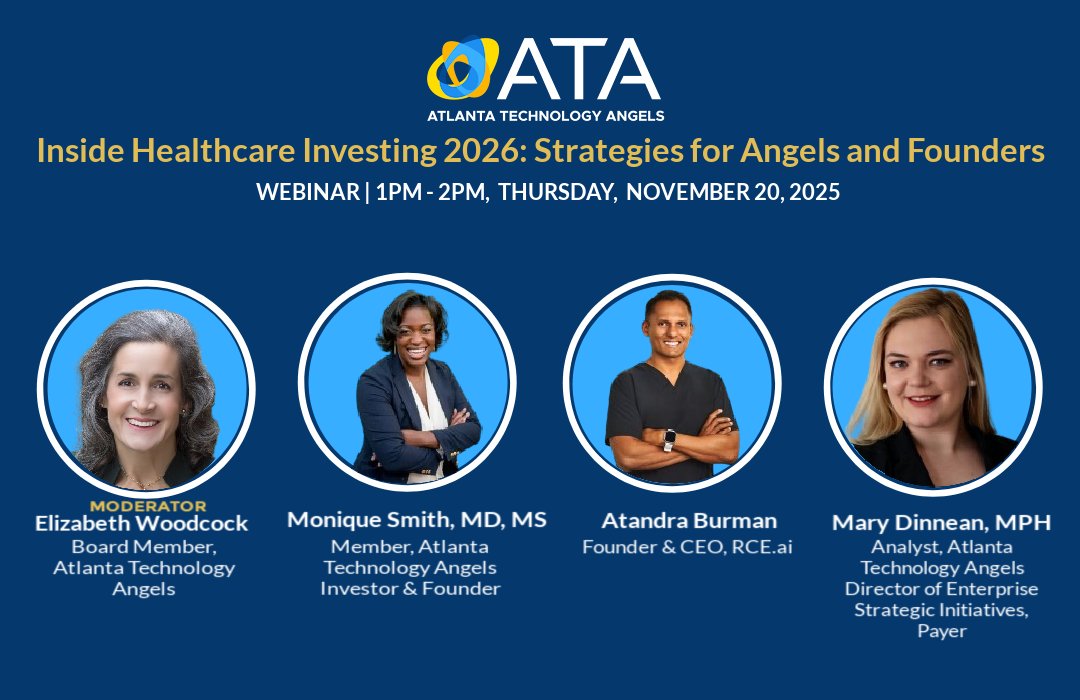 ATA
ATLANTA TECHNOLOGY ANGELS

Inside Healthcare Investing 2026: Strategies for Angels and Founders

WEBINAR | 1PM - 2PM, THURSDAY, NOVEMBER 20, 2025

MODERATOR
Elizabeth Woodcock
Board Member, Atlanta Technology Angels

Monique Smith, MD, MS
Member, Atlanta Technology Angels
Investor & Founder

Atandra Burman
Founder & CEO, RCE.ai

Mary Dinnean, MPH
Analyst, Atlanta Technology Angels
Director of Enterprise Strategic Initiatives, Payer